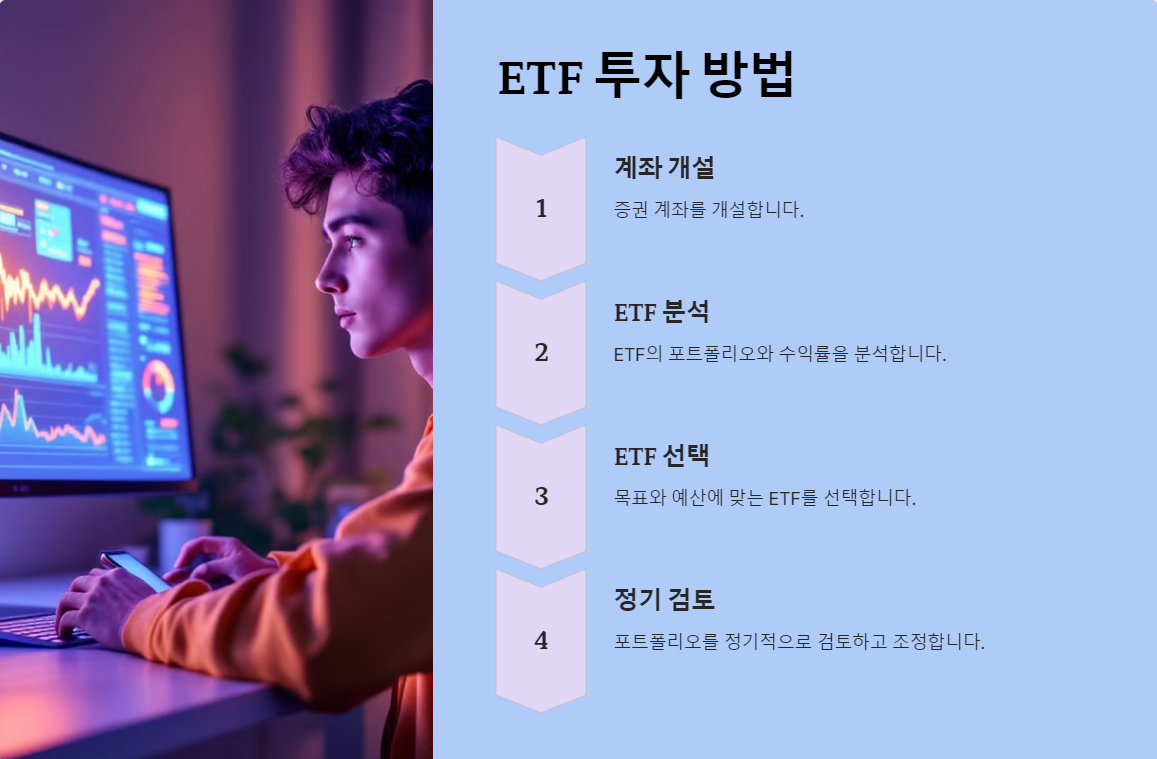 ETF 투자 방법

1

계좌 개설

증권 계좌를 개설합니다.

2

ETF 분석

ETF의 포트폴리오와 수익률을 분석합니다.

3

ETF 선택

목표와 예산에 맞는 ETF를 선택합니다.

4

정기 검토

포트폴리오를 정기적으로 검토하고 조정합니다.